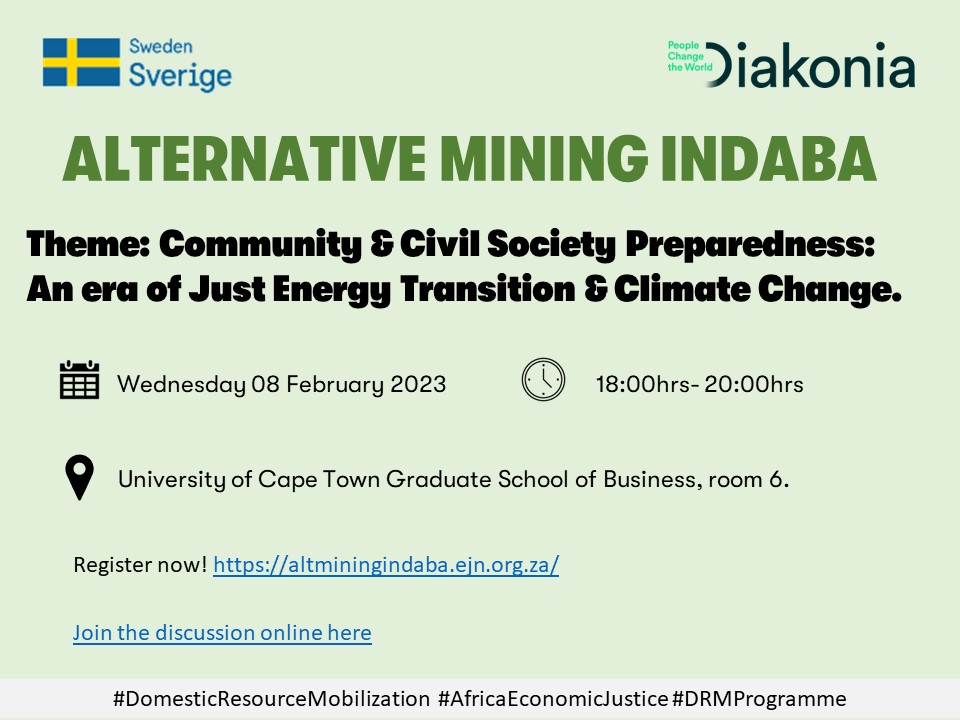 Sweden
Sverige

People Change the World
Diakonia

ALTERNATIVE MINING INDABA

Theme: Community & Civil Society Preparedness: An era of Just Energy Transition & Climate Change.

Wednesday 08 February 2023

18:00hrs- 20:00hrs

University of Cape Town Graduate School of Business, room 6.

Register now! https://altminingindaba.ejn.org.za/

Join the discussion online here

#DomesticResourceMobilization #AfricaEconomicJustice #DRMProgramme